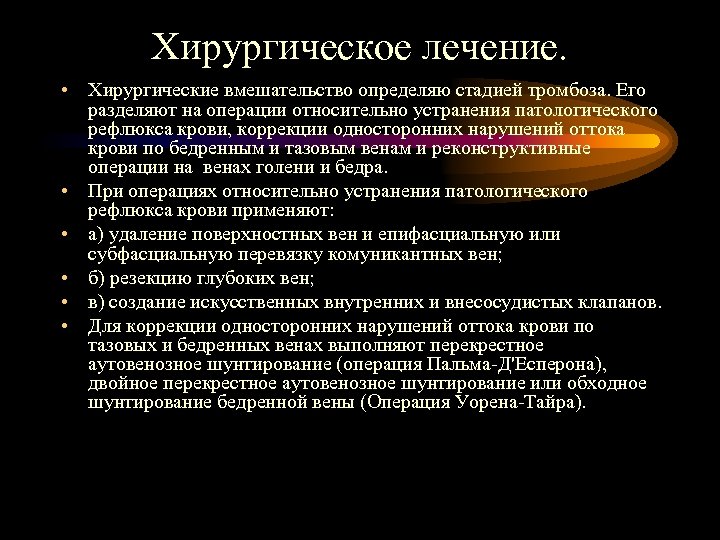 Хирургическое лечение.

• Хирургические вмешательство определяю стадией тромбоза. Его разделяют на операции относительно устранения патологического рефлюкса крови, коррекции односторонних нарушений оттока крови по бедренным и тазовым венам и реконструктивные операции на венах голени и бедра.
• При операциях относительно устранения патологического рефлюкса крови применяют:
• а) удаление поверхностных вен и епифасциальную или субфасциальную перевязку комуникантных вен;
• б) резекцию глубоких вен;
• в) создание искусственных внутренних и внесосудистых клапанов.
• Для коррекции односторонних нарушений оттока крови по тазовых и бедренных венах выполняют перекрестное аутовенозное шунтирование (операция Пальма-Д'Есперона), двойное перекрестное аутовенозное шунтирование или обходное шунтирование бедренной вены (Операция Уорена-Тайра).